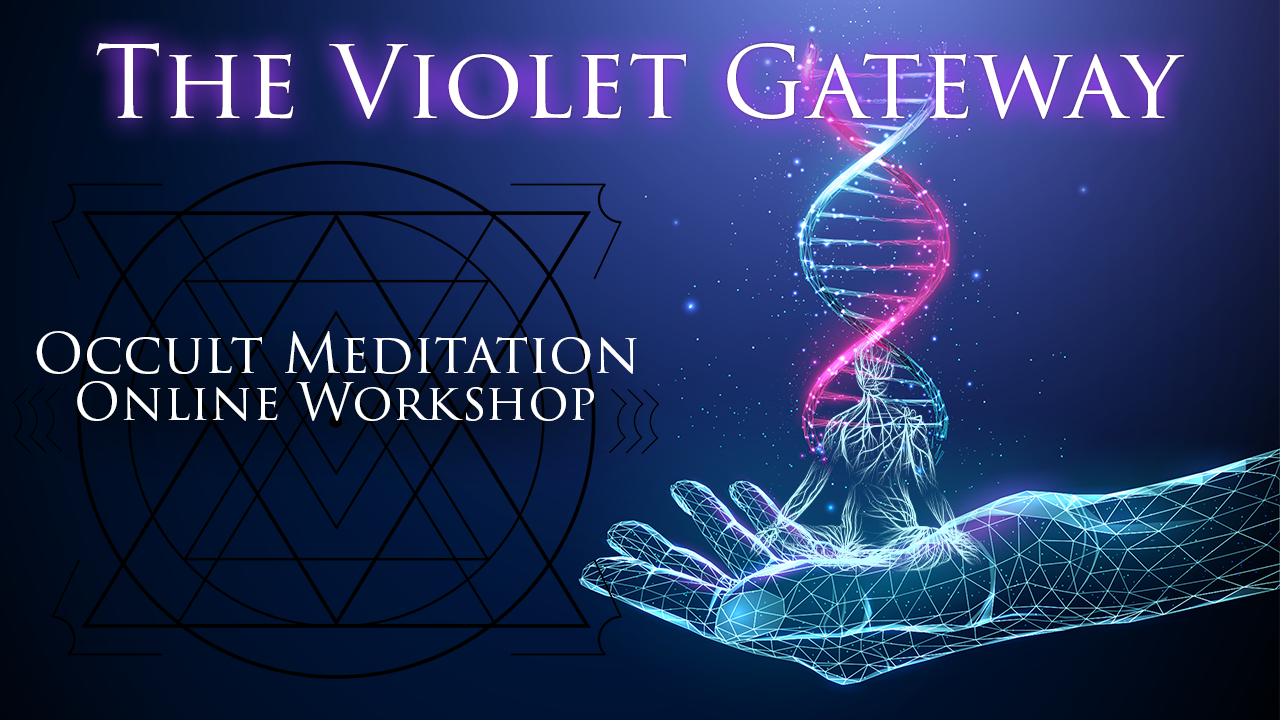 The Violet Gateway

Occult Meditation
Online Workshop